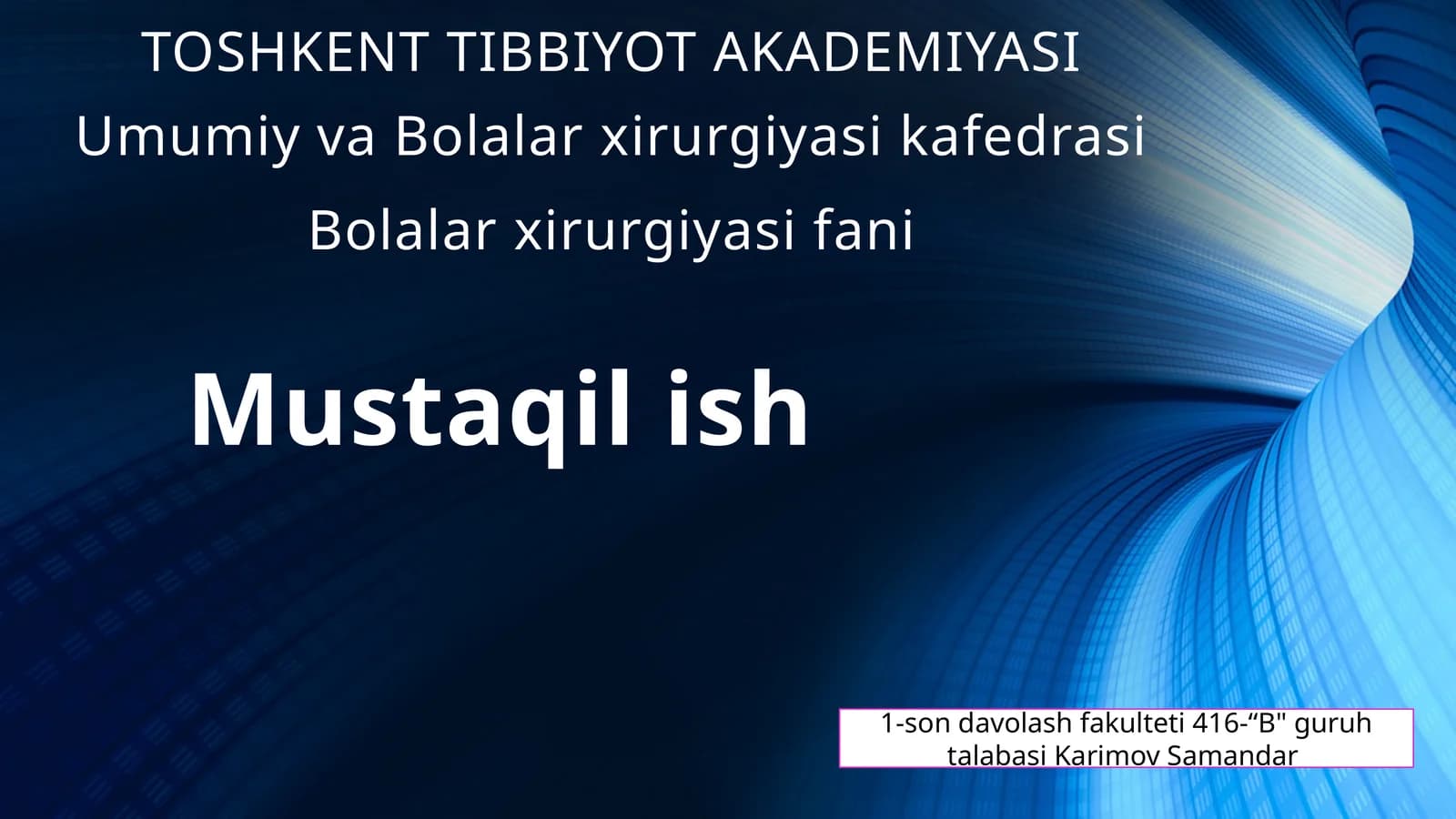 TOSHKENT TIBBIYOT AKADEMIYASI
Umumiy va Bolalar xirurgiyasi kafedrasi
Bolalar xirurgiyasi fani

Mustaqil ish

1-son davolash fakulteti 416-“B" guruh talabasi Karimov Samandar